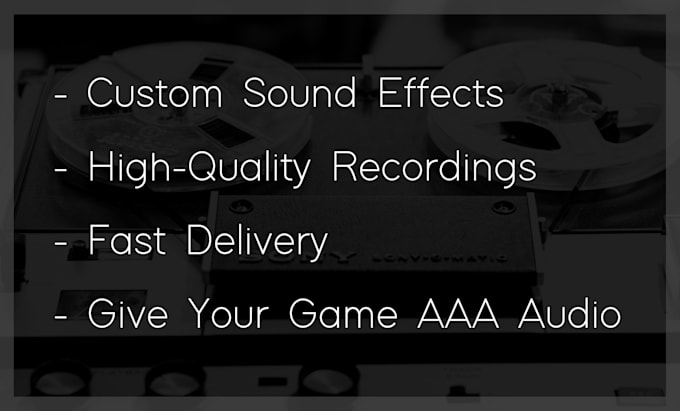 - Custom Sound Effects

- High-Quality Recordings

- Fast Delivery

- Give Your Game AAA Audio